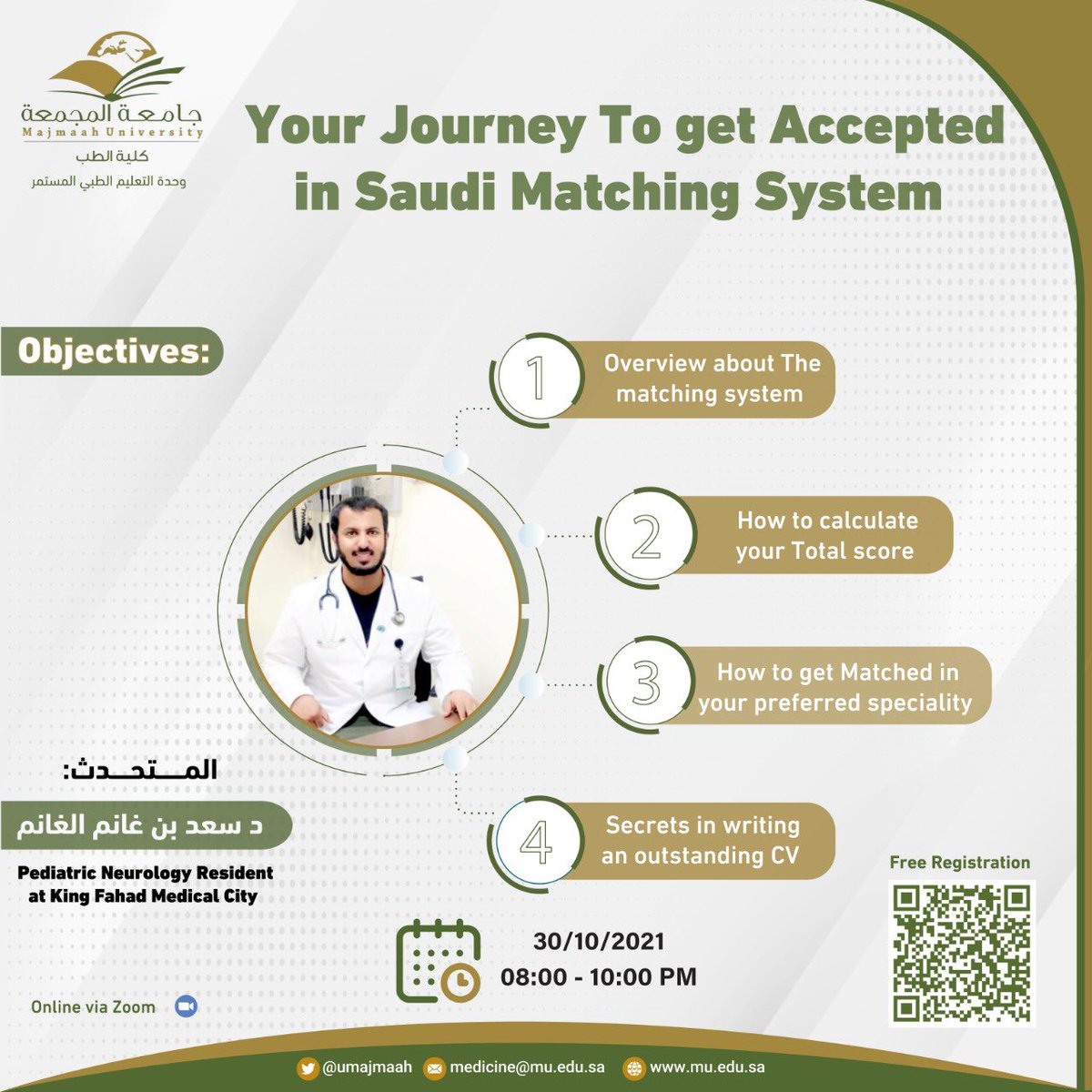 جامعة المجمعة
Majmaah University
كلية الطب
وحدة التعليم الطبي المستمر

Your Journey To get Accepted in Saudi Matching System

Objectives:

1 Overview about The matching system

2 How to calculate your Total score

3 How to get Matched in your preferred speciality

4 Secrets in writing an outstanding CV

المتحدث:
د سعد بن غانم الغانم
Pediatric Neurology Resident at King Fahad Medical City

30/10/2021
08:00 - 10:00 PM

Free Registration

Online via Zoom

@umajmaah medicine@mu.edu.sa www.mu.edu.sa